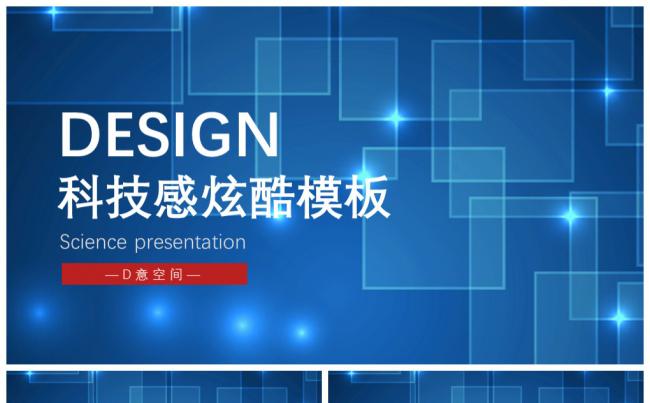 DESIGN
科技感炫酷模板
Science presentation
—D意空间—